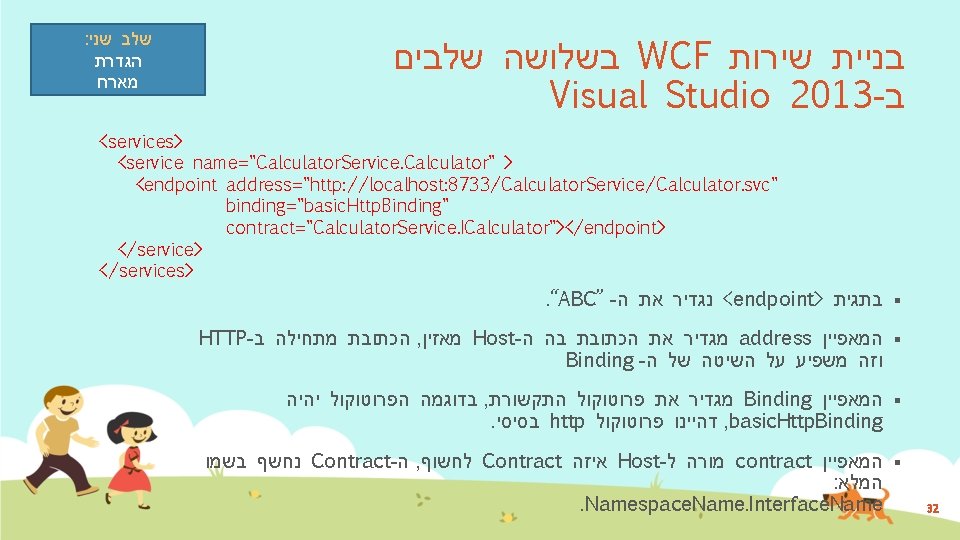 שלב שני:
הגדרת
מארח

בניית שירות WCF בשלושה שלבים
ב-Visual Studio 2013

<services>
<service name="CalculatorService.Calculator" >
<endpoint address="http://localhost:8733/CalculatorService/Calculator.svc"
binding="basicHttpBinding"
contract="CalculatorService.ICalculator"></endpoint>
</service>
</services>

▪ בתגית <endpoint> נגדיר את ה- "ABC".

▪ המאפיין address מגדיר את הכתובת בה ה-Host מאזין, הכתובת מתחילה ב-HTTP וזה משפיע על השיטה של ה- Binding

▪ המאפיין Binding מגדיר את פרוטוקול התקשורת, בדוגמה הפרוטוקול יהיה basicHttpBinding, דהיינו פרוטוקול http בסיסי.

▪ המאפיין contract מורה ל-Host איזה Contract לחשוף, ה-Contract נחשף בשמו המלא:
NamespaceName.InterfaceName.

32